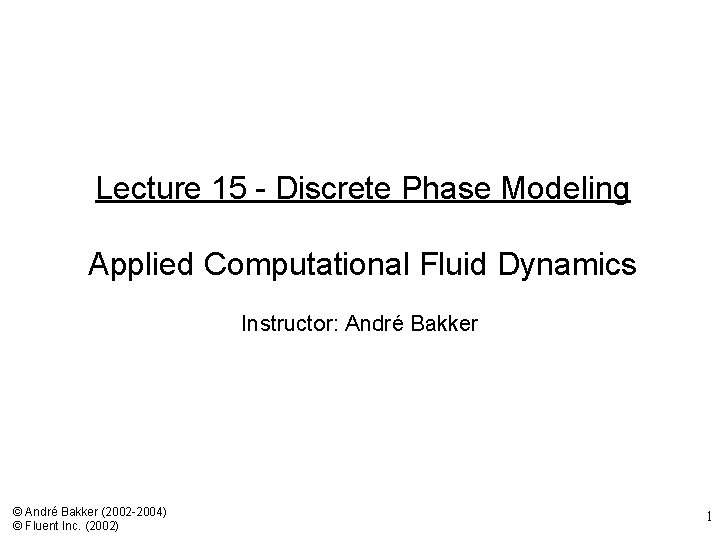 Lecture 15 - Discrete Phase Modeling

Applied Computational Fluid Dynamics

Instructor: André Bakker

© André Bakker (2002-2004)
© Fluent Inc. (2002)

1